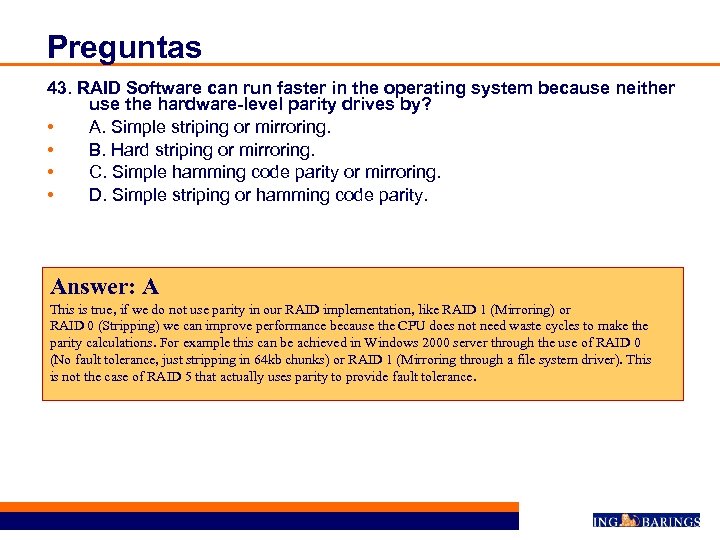 Preguntas

43. RAID Software can run faster in the operating system because neither use the hardware-level parity drives by?

• A. Simple striping or mirroring.
• B. Hard striping or mirroring.
• C. Simple hamming code parity or mirroring.
• D. Simple striping or hamming code parity.

Answer: A

This is true, if we do not use parity in our RAID implementation, like RAID 1 (Mirroring) or RAID 0 (Stripping) we can improve performance because the CPU does not need waste cycles to make the parity calculations. For example this can be achieved in Windows 2000 server through the use of RAID 0 (No fault tolerance, just stripping in 64kb chunks) or RAID 1 (Mirroring through a file system driver). This is not the case of RAID 5 that actually uses parity to provide fault tolerance.

ING BARINGS